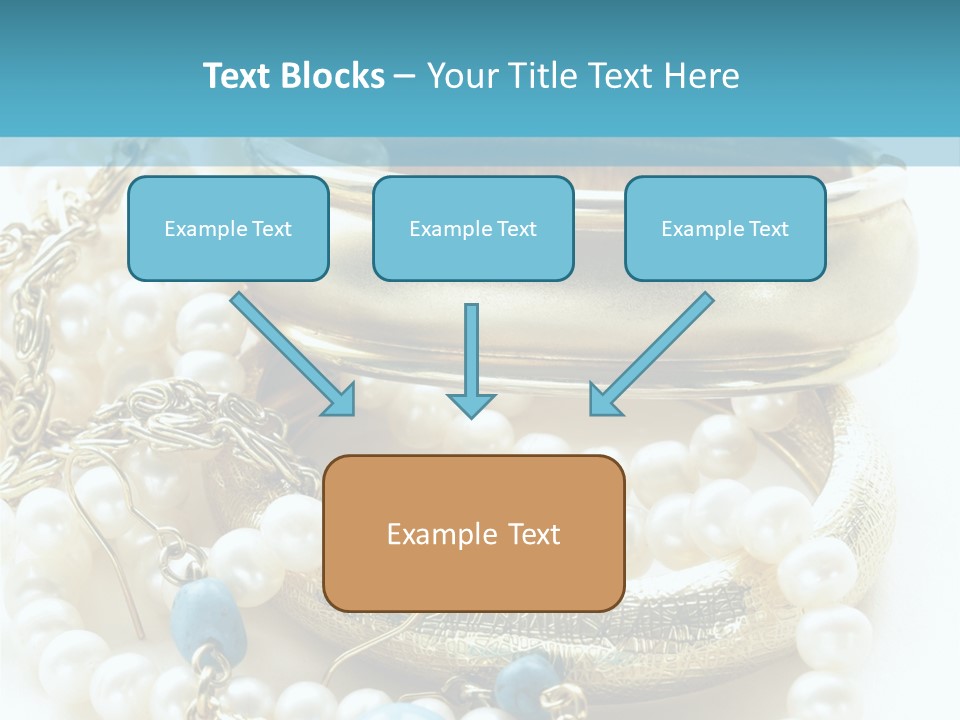 Text Blocks – Your Title Text Here

Example Text

Example Text

Example Text

Example Text